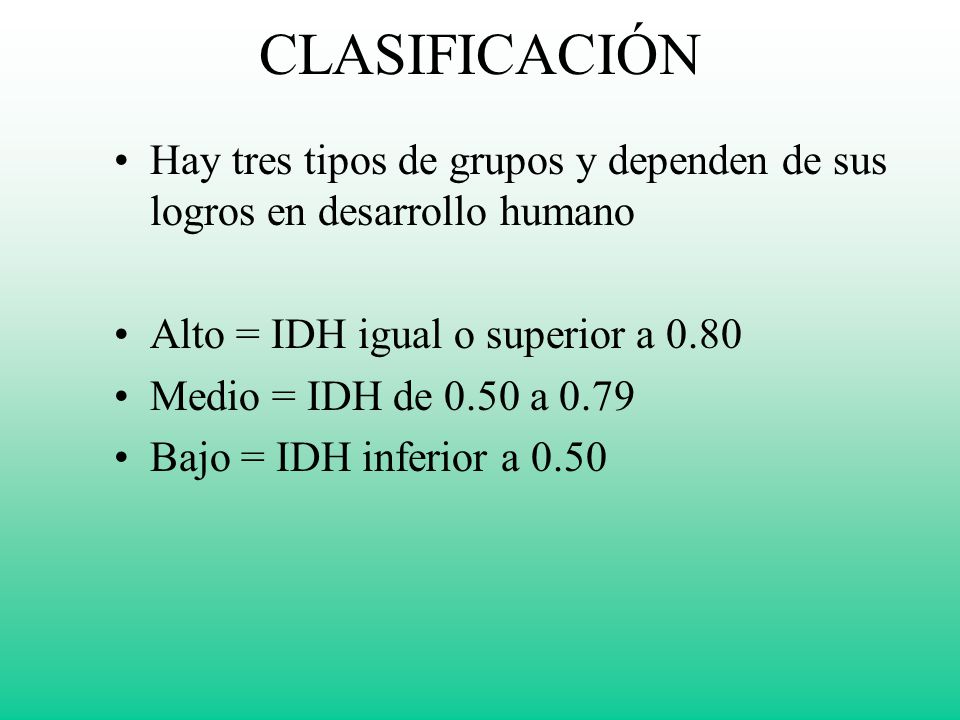 CLASIFICACIÓN

• Hay tres tipos de grupos y dependen de sus logros en desarrollo humano

• Alto = IDH igual o superior a 0.80
• Medio = IDH de 0.50 a 0.79
• Bajo = IDH inferior a 0.50